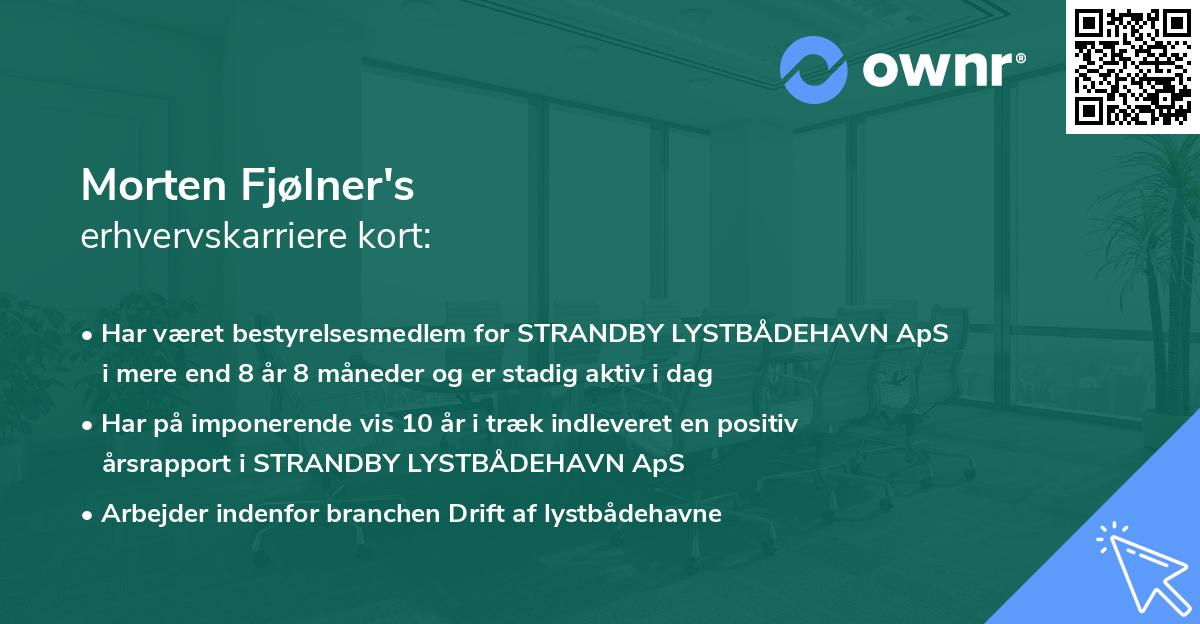 ownr®

Morten Fjølner's
erhvervskarriere kort:

• Har været bestyrelsesmedlem for STRANDBY LYSTBÅDEHAVN ApS i mere end 8 år 8 måneder og er stadig aktiv i dag

• Har på imponerende vis 10 år i træk indleveret en positiv årsrapport i STRANDBY LYSTBÅDEHAVN ApS

• Arbejder indenfor branchen Drift af lystbådehavne